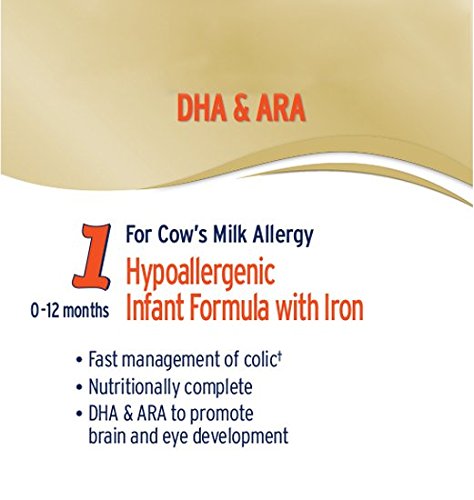 DHA & ARA

1
0-12 months

For Cow's Milk Allergy
Hypoallergenic Infant Formula with Iron

• Fast management of colic†
• Nutritionally complete
• DHA & ARA to promote brain and eye development